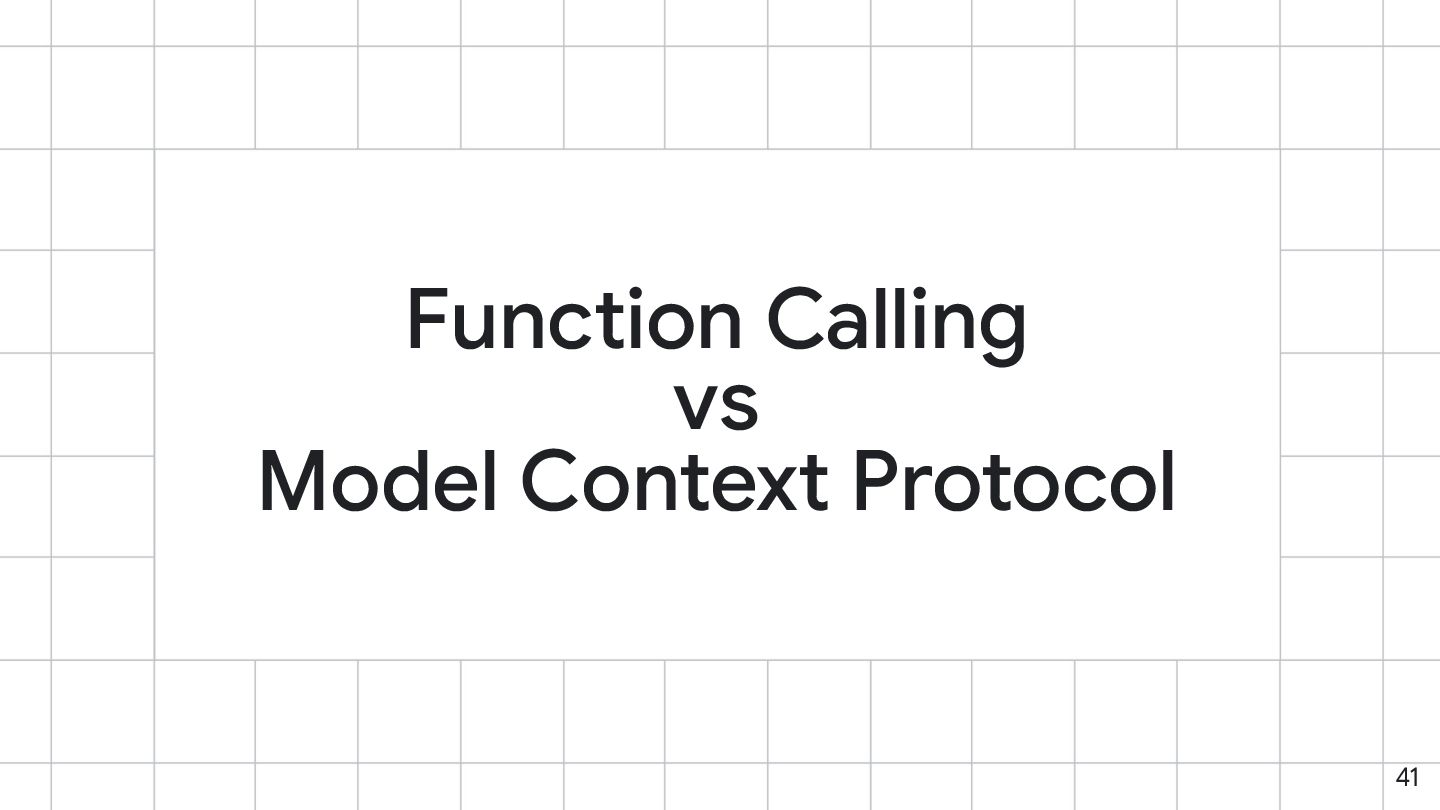 Function Calling
vs
Model Context Protocol

41